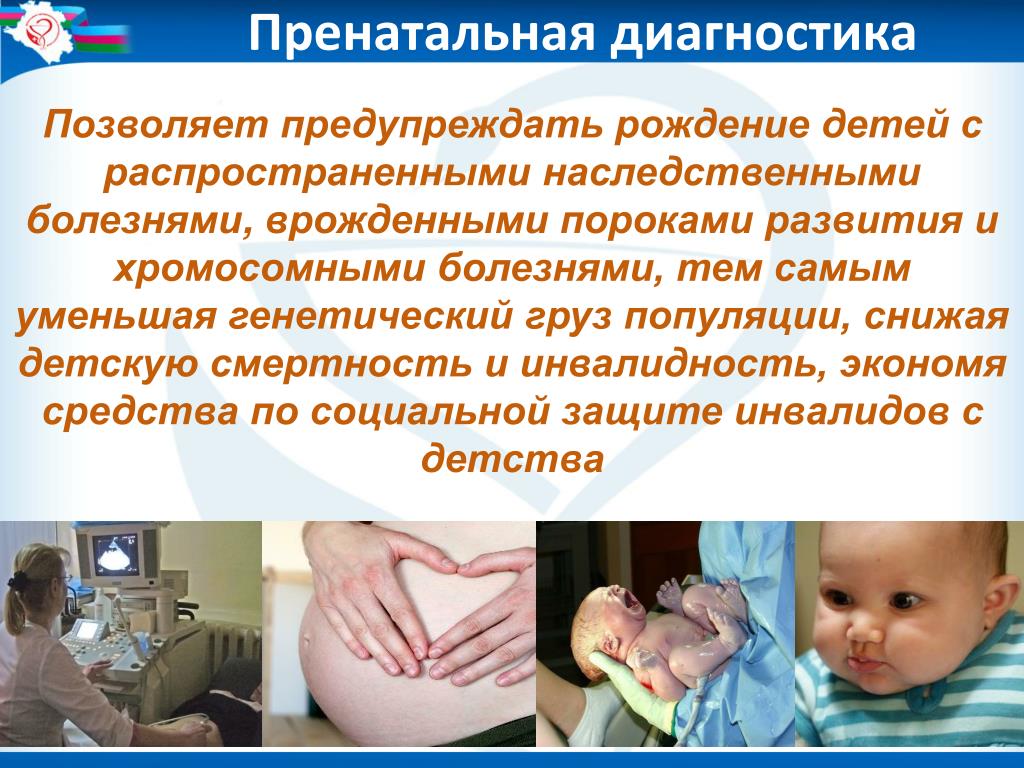 Пренатальная диагностика

Позволяет предупреждать рождение детей с распространенными наследственными болезнями, врожденными пороками развития и хромосомными болезнями, тем самым уменьшая генетический груз популяции, снижая детскую смертность и инвалидность, экономя средства по социальной защите инвалидов с детства